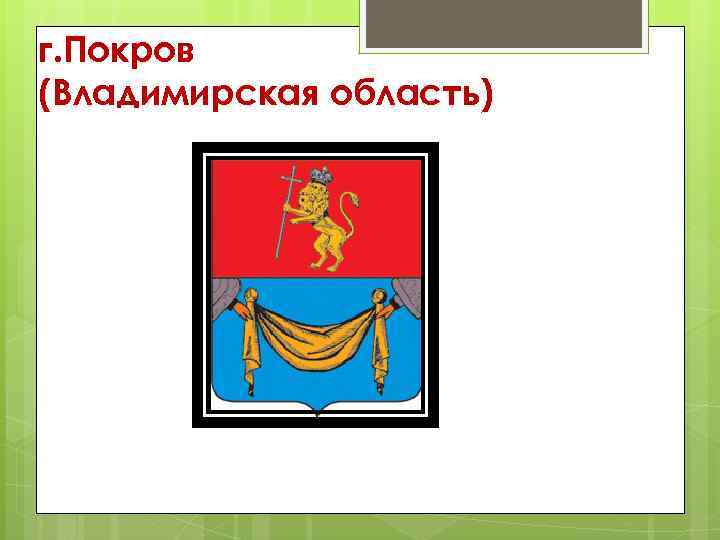 г.Покров
(Владимирская область)